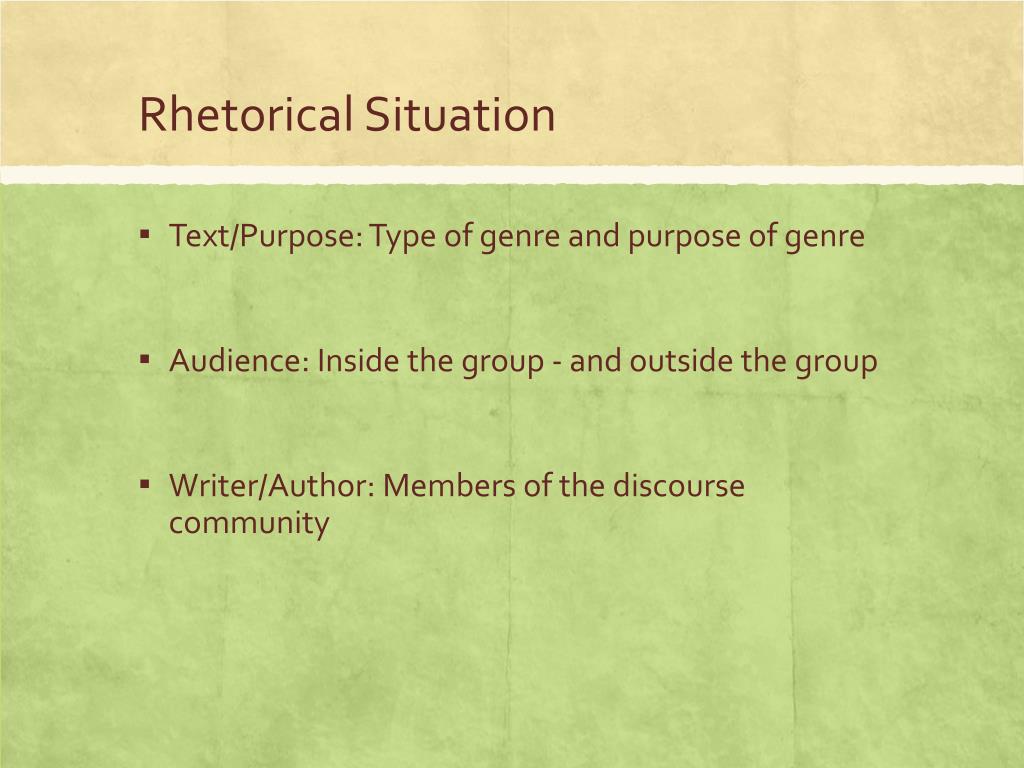 Rhetorical Situation

▪ Text/Purpose: Type of genre and purpose of genre

▪ Audience: Inside the group - and outside the group

▪ Writer/Author: Members of the discourse community